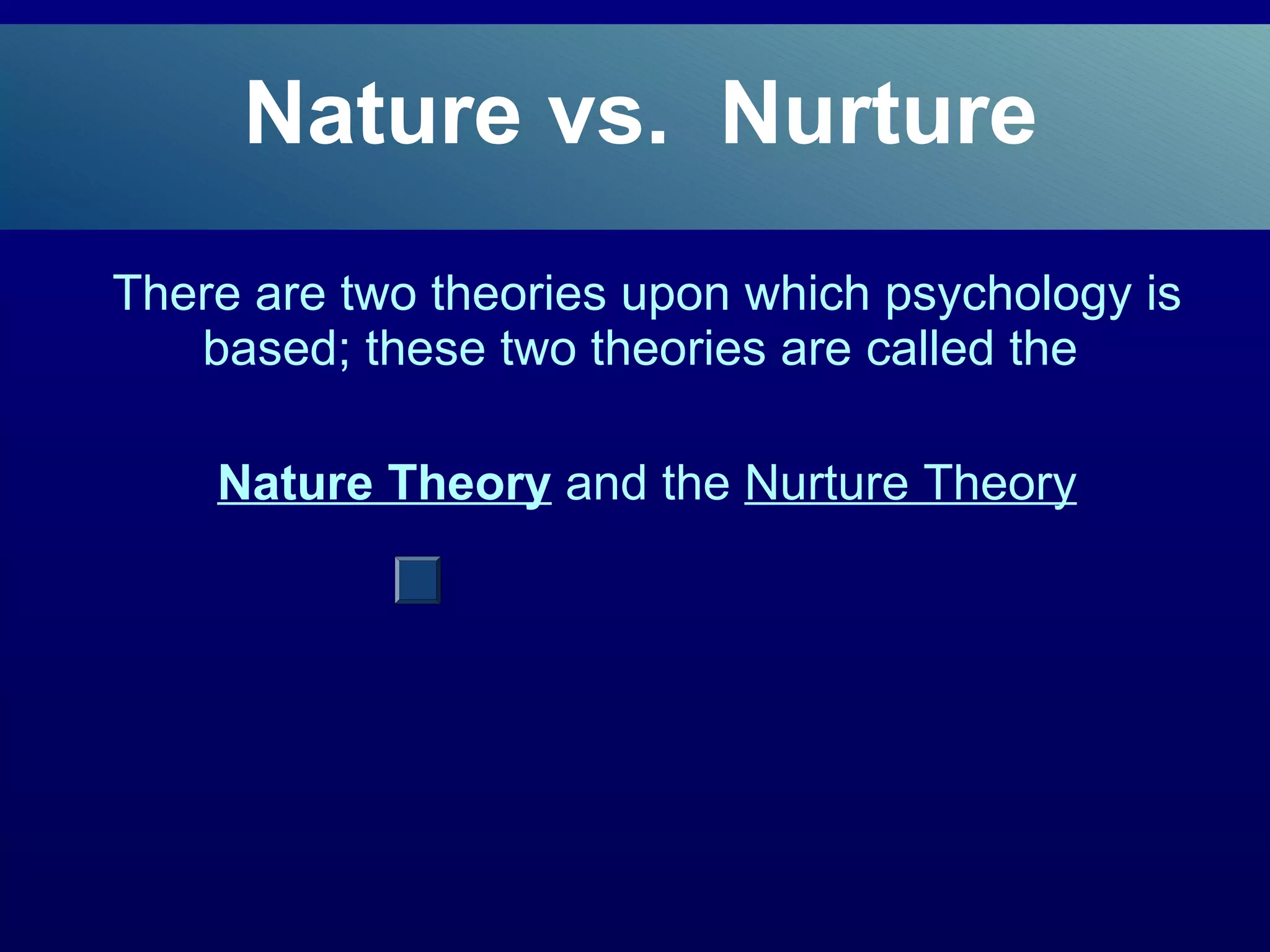 Nature vs. Nurture

There are two theories upon which psychology is based; these two theories are called the

Nature Theory and the Nurture Theory